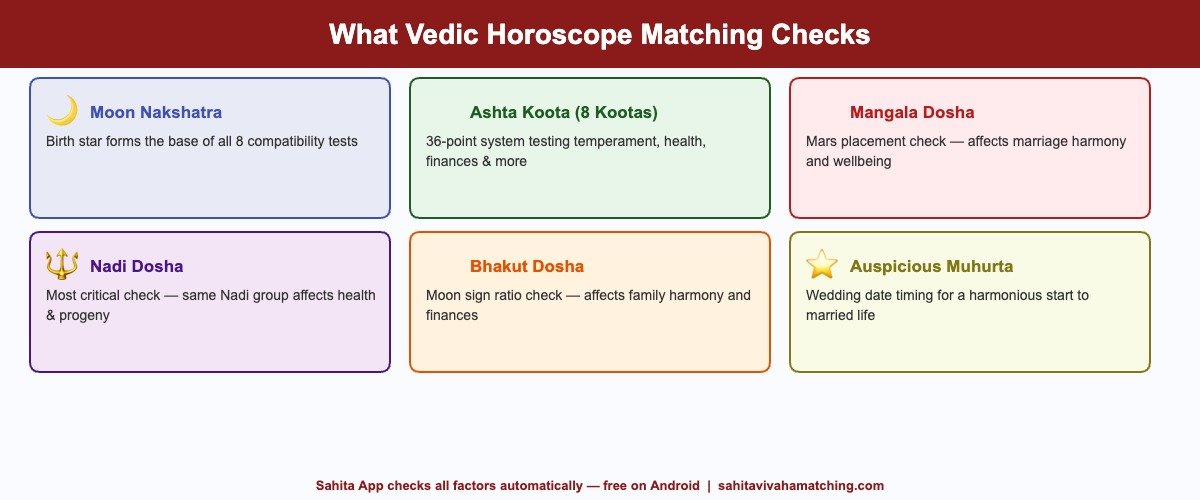 What Vedic Horoscope Matching Checks

Moon Nakshatra

Birth star forms the base of all 8 compatibility tests

Ashta Koota (8 Kootas)

36-point system testing temperament, health, finances & more

Mangala Dosha

Mars placement check — affects marriage harmony and wellbeing

Nadi Dosha

Most critical check — same Nadi group affects health & progeny

Bhakut Dosha

Moon sign ratio check — affects family harmony and finances

Auspicious Muhurta

Wedding date timing for a harmonious start to married life

Sahita App checks all factors automatically — free on Android | sahitavivahamatching.com